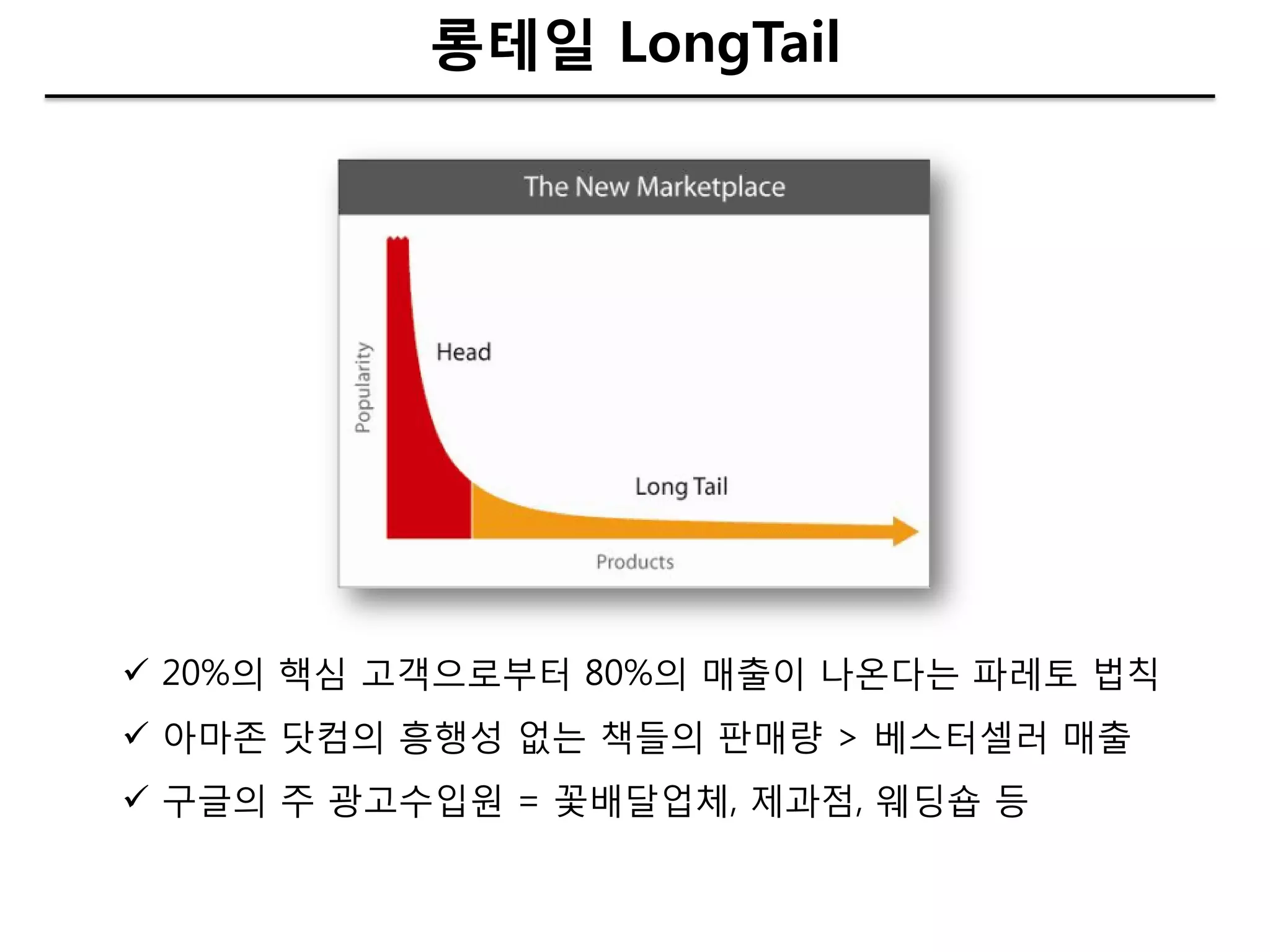 롱테일 LongTail

The New Marketplace

Popularity

Head

Long Tail

Products

✓ 20%의 핵심 고객으로부터 80%의 매출이 나온다는 파레토 법칙
✓ 아마존 닷컴의 흥행성 없는 책들의 판매량 > 베스터셀러 매출
✓ 구글의 주 광고수입원 = 꽃배달업체, 제과점, 웨딩숍 등